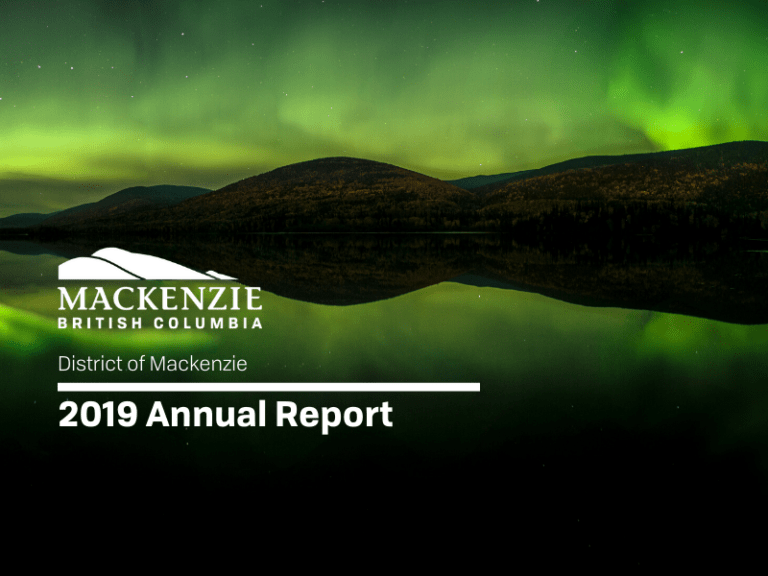 MACKENZIE
BRITISH COLUMBIA

District of Mackenzie

2019 Annual Report